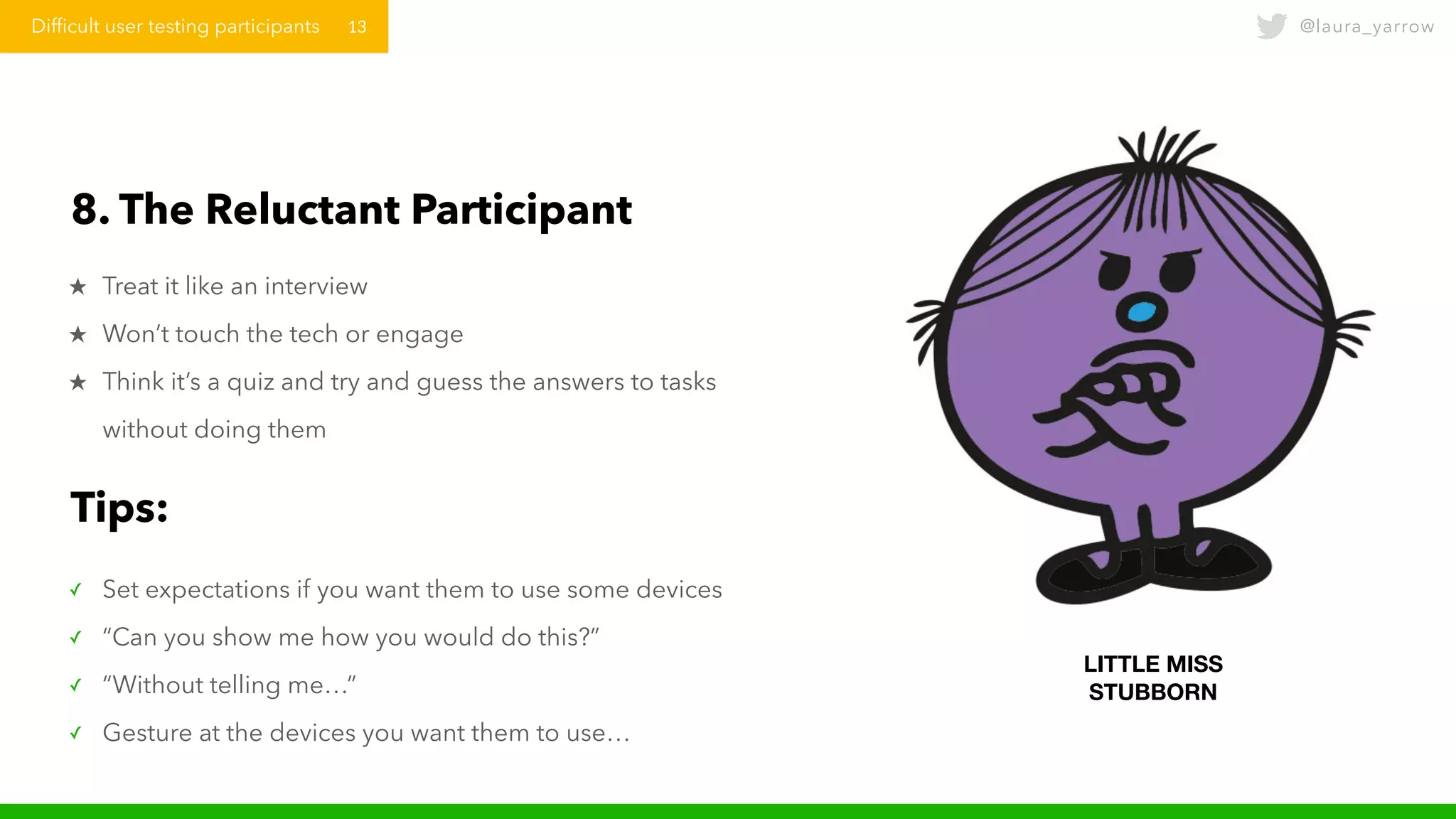 Difficult user testing participants 13

@laura_yarrow

8. The Reluctant Participant

★ Treat it like an interview
★ Won't touch the tech or engage
★ Think it's a quiz and try and guess the answers to tasks without doing them

Tips:

✓ Set expectations if you want them to use some devices
✓ "Can you show me how you would do this?"
✓ "Without telling me..."
✓ Gesture at the devices you want them to use...

LITTLE MISS STUBBORN